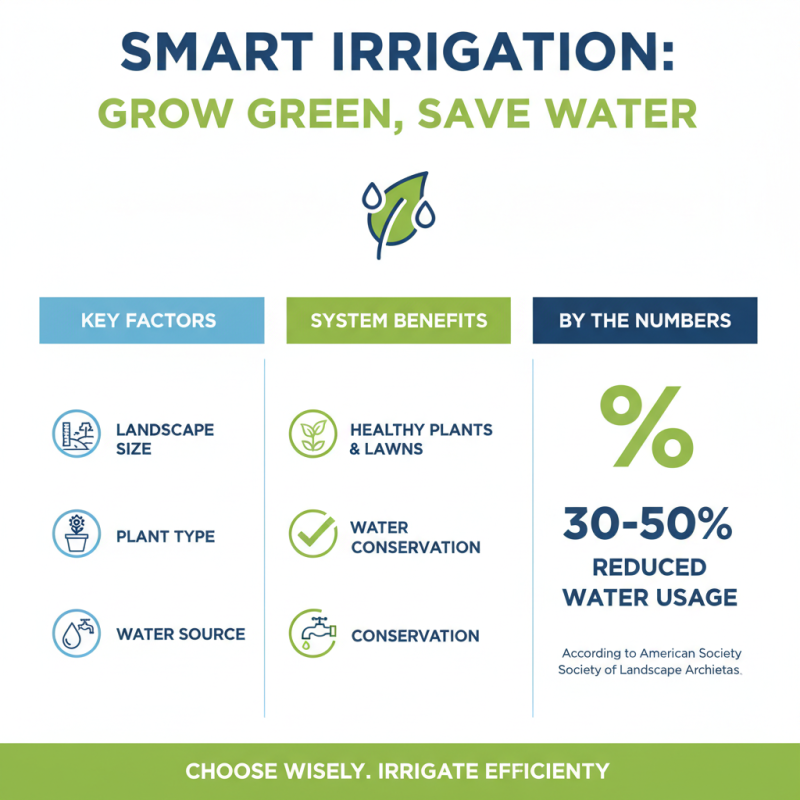 SMART IRRIGATION:
GROW GREEN, SAVE WATER

KEY FACTORS

LANDSCAPE SIZE

PLANT TYPE

WATER SOURCE

SYSTEM BENEFITS

HEALTHY PLANTS & LAWNS

WATER CONSERVATION

CONSERVATION

BY THE NUMBERS

%

30-50%
REDUCED WATER USAGE

According to American Society Society of Landscape Archietas.

CHOOSE WISELY. IRRIGATE EFFICIENTY